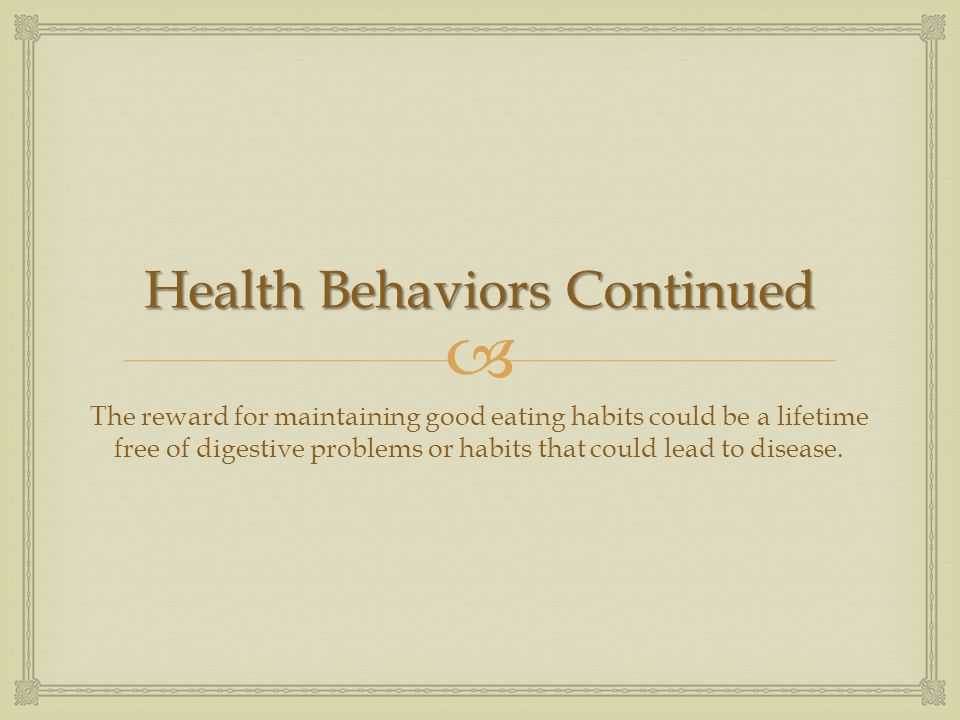 Health Behaviors Continued

The reward for maintaining good eating habits could be a lifetime free of digestive problems or habits that could lead to disease.